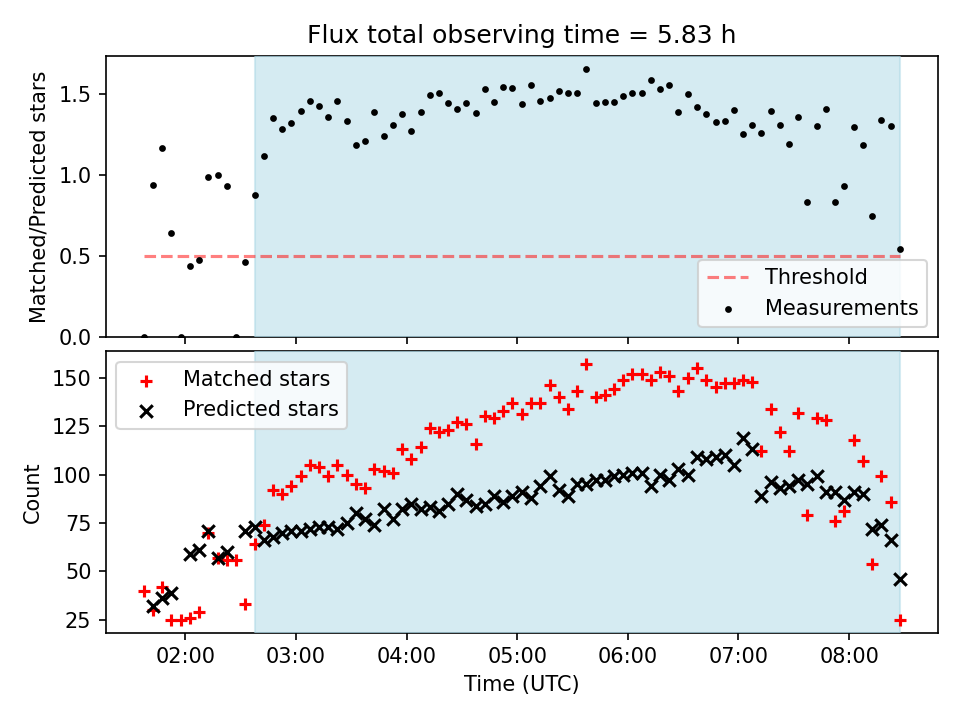 Flux total observing time = 5.83 h

Matched/Predicted stars

1.5
1.0
0.5
0.0

Threshold
Measurements

Matched stars
Predicted stars

Count

150
125
100
75
50
25

02:00
03:00
04:00
05:00
06:00
07:00
08:00

Time (UTC)